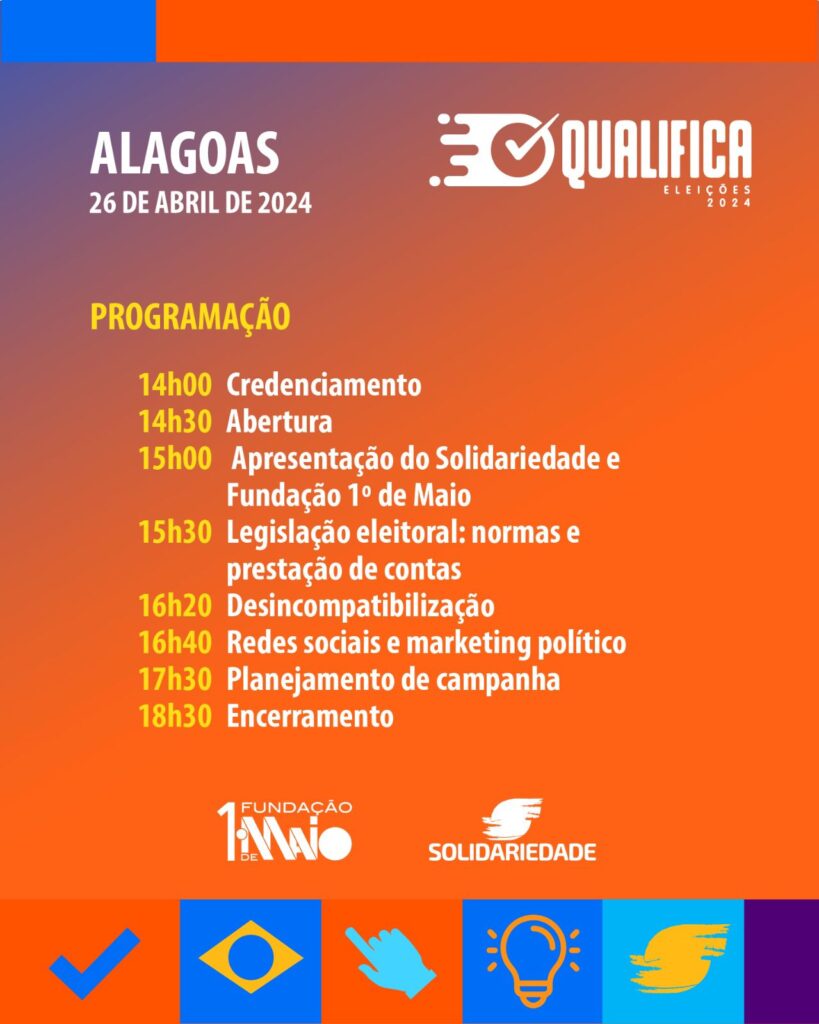 ALAGOAS
26 DE ABRIL DE 2024

QUALIFICA
ELEIÇÕES 2024

PROGRAMAÇÃO

14h00 Credenciamento
14h30 Abertura
15h00 Apresentação do Solidariedade e Fundação 1º de Maio
15h30 Legislação eleitoral: normas e prestação de contas
16h20 Desincompatibilização
16h40 Redes sociais e marketing político
17h30 Planejamento de campanha
18h30 Encerramento

FUNDAÇÃO 1º DE MAIO

SOLIDARIEDADE